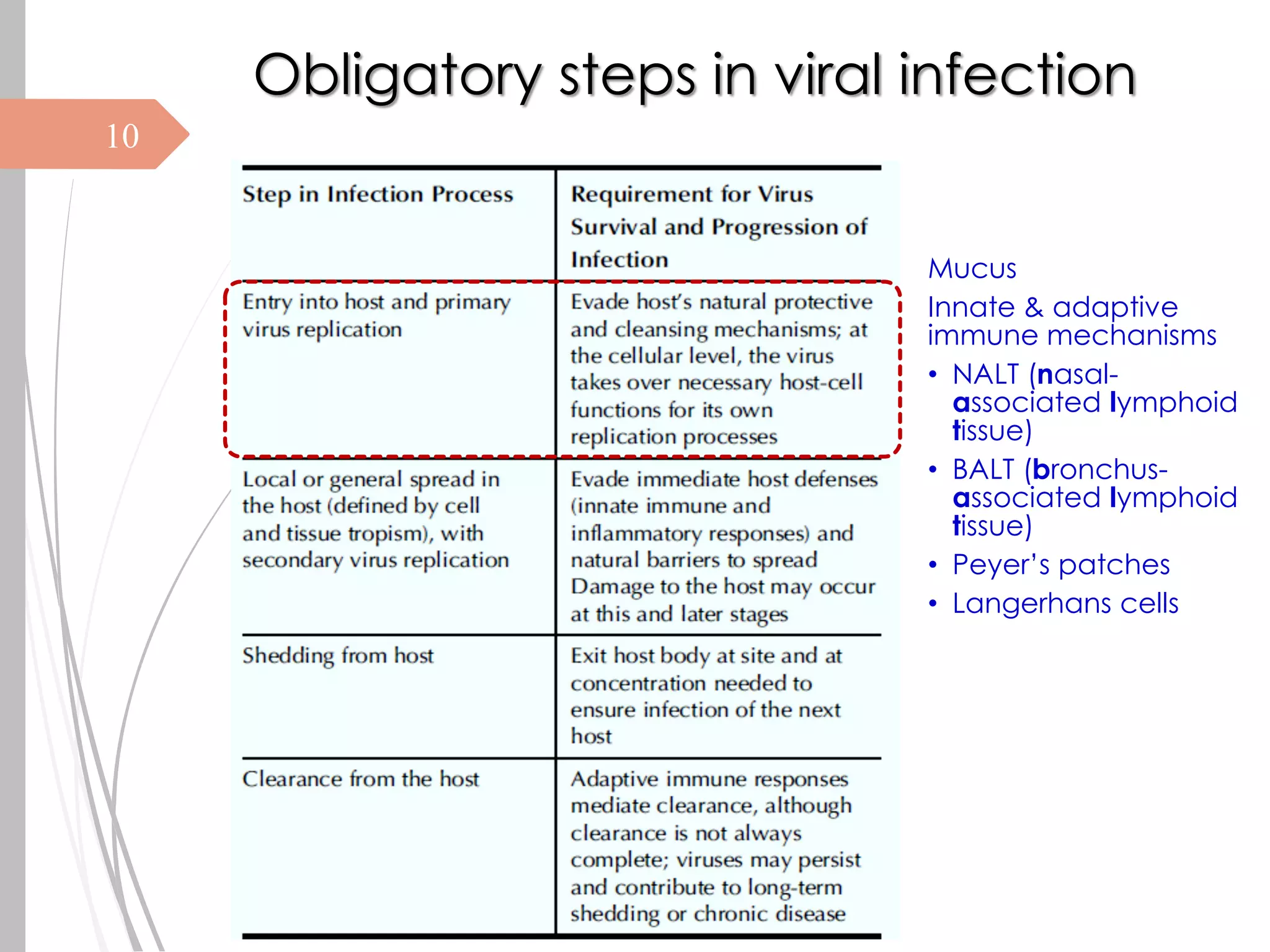 Obligatory steps in viral infection

10

| Step in Infection Process | Requirement for Virus Survival and Progression of Infection |
|---|---|
| Entry into host and primary virus replication | Evade host's natural protective and cleansing mechanisms; at the cellular level, the virus takes over necessary host-cell functions for its own replication processes |
| Local or general spread in the host (defined by cell and tissue tropism), with secondary virus replication | Evade immediate host defenses (innate immune and inflammatory responses) and natural barriers to spread Damage to the host may occur at this and later stages |
| Shedding from host | Exit host body at site and at concentration needed to ensure infection of the next host |
| Clearance from the host | Adaptive immune responses mediate clearance, although clearance is not always complete; viruses may persist and contribute to long-term shedding or chronic disease |

Mucus

Innate & adaptive immune mechanisms

• NALT (nasal-associated lymphoid tissue)
• BALT (bronchus-associated lymphoid tissue)
• Peyer's patches
• Langerhans cells